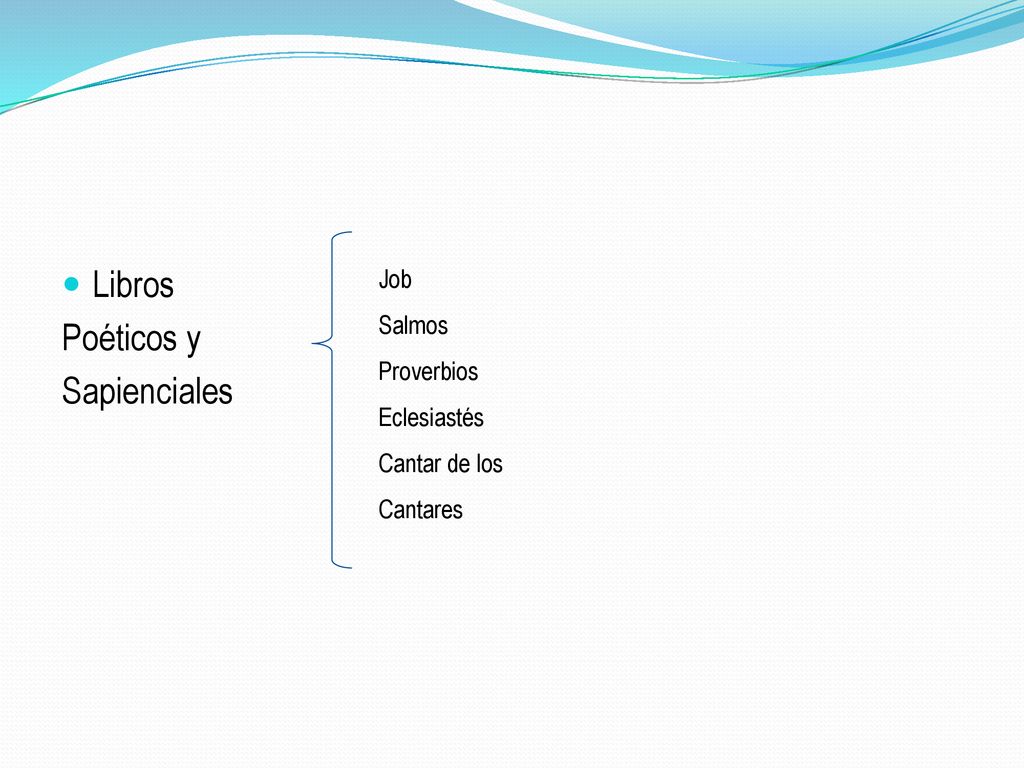 Libros Poéticos y Sapienciales

Job
Salmos
Proverbios
Eclesiastés
Cantar de los Cantares